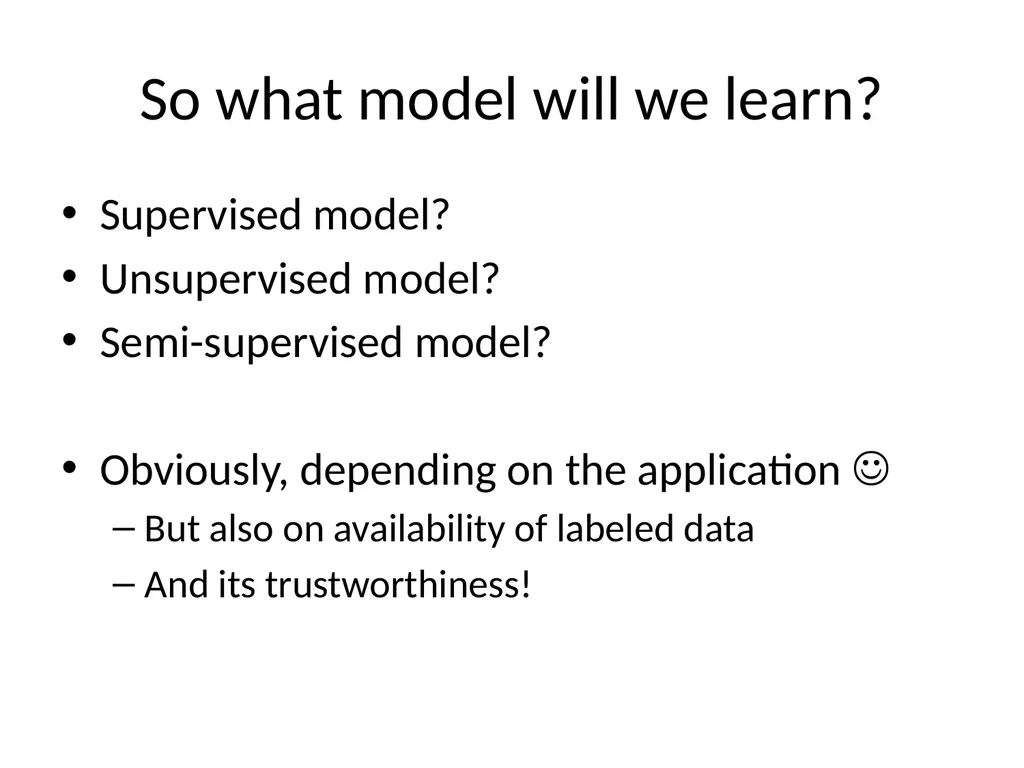 So what model will we learn?

• Supervised model?
• Unsupervised model?
• Semi-supervised model?

• Obviously, depending on the application ☺
– But also on availability of labeled data
– And its trustworthiness!